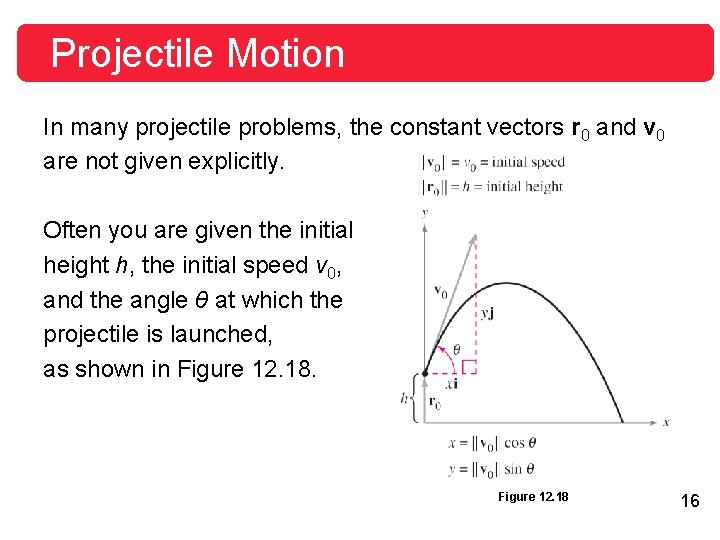 Projectile Motion

In many projectile problems, the constant vectors $\mathbf{r}_0$ and $\mathbf{v}_0$ are not given explicitly.

Often you are given the initial height $h$, the initial speed $v_0$, and the angle $\theta$ at which the projectile is launched, as shown in Figure 12.18.

$\|\mathbf{v}_0\| = v_0 =$ initial speed
$\|\mathbf{r}_0\| = h =$ initial height

$y$
$\mathbf{v}_0$
$y\mathbf{j}$
$\theta$
$x\mathbf{i}$
$h$
$\mathbf{r}_0$
$x$

$x = \|\mathbf{v}_0\| \cos\theta$
$y = \|\mathbf{v}_0\| \sin\theta$

Figure 12.18

16